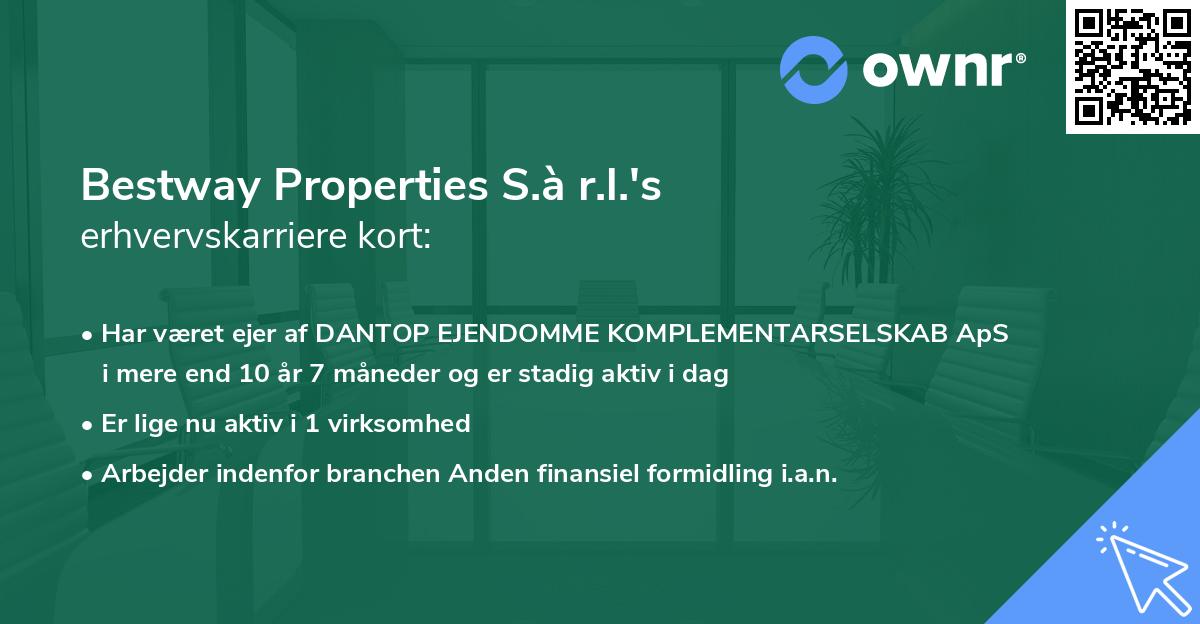 ownr®

Bestway Properties S.à r.l.'s
erhvervskarriere kort:

• Har været ejer af DANTOP EJENDOMME KOMPLEMENTARSELSKAB ApS i mere end 10 år 7 måneder og er stadig aktiv i dag
• Er lige nu aktiv i 1 virksomhed
• Arbejder indenfor branchen Anden finansiel formidling i.a.n.